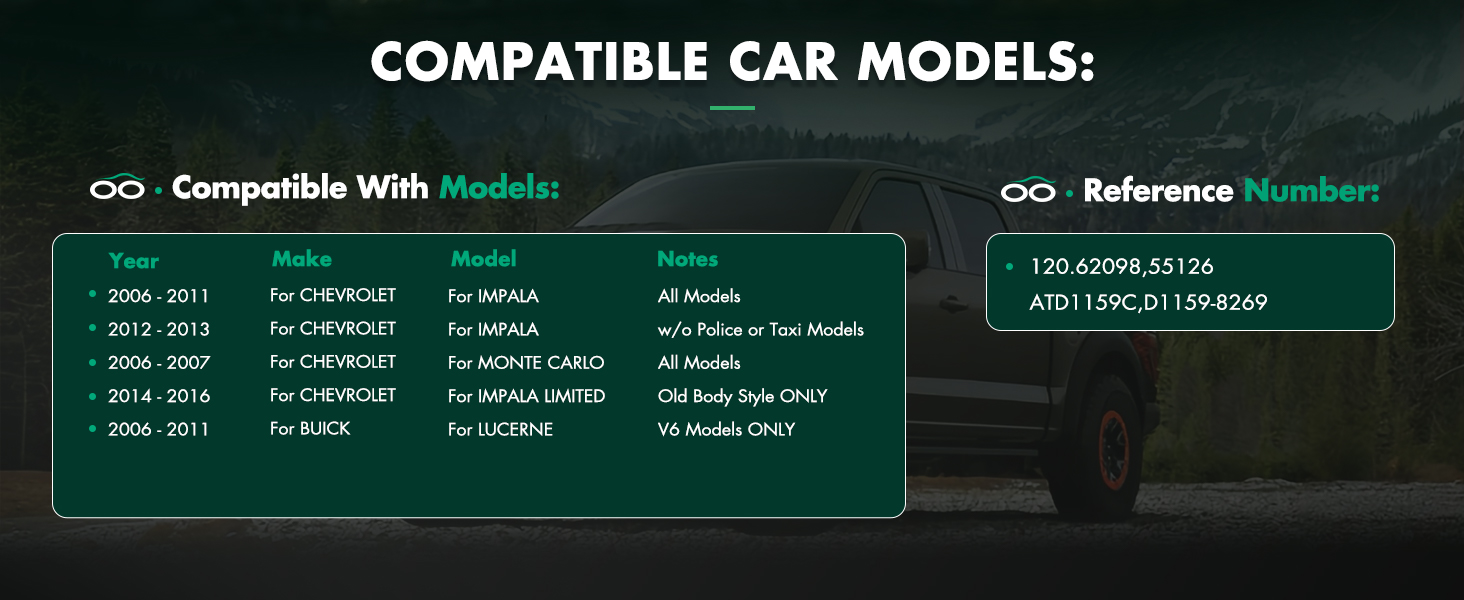 COMPATIBLE CAR MODELS:

· Compatible With Models:

| Year | Make | Model | Notes |
|---|---|---|---|
| 2006 - 2011 | For CHEVROLET | For IMPALA | All Models |
| 2012 - 2013 | For CHEVROLET | For IMPALA | w/o Police or Taxi Models |
| 2006 - 2007 | For CHEVROLET | For MONTE CARLO | All Models |
| 2014 - 2016 | For CHEVROLET | For IMPALA LIMITED | Old Body Style ONLY |
| 2006 - 2011 | For BUICK | For LUCERNE | V6 Models ONLY |

· Reference Number:

• 120.62098,55126 ATD1159C,D1159-8269